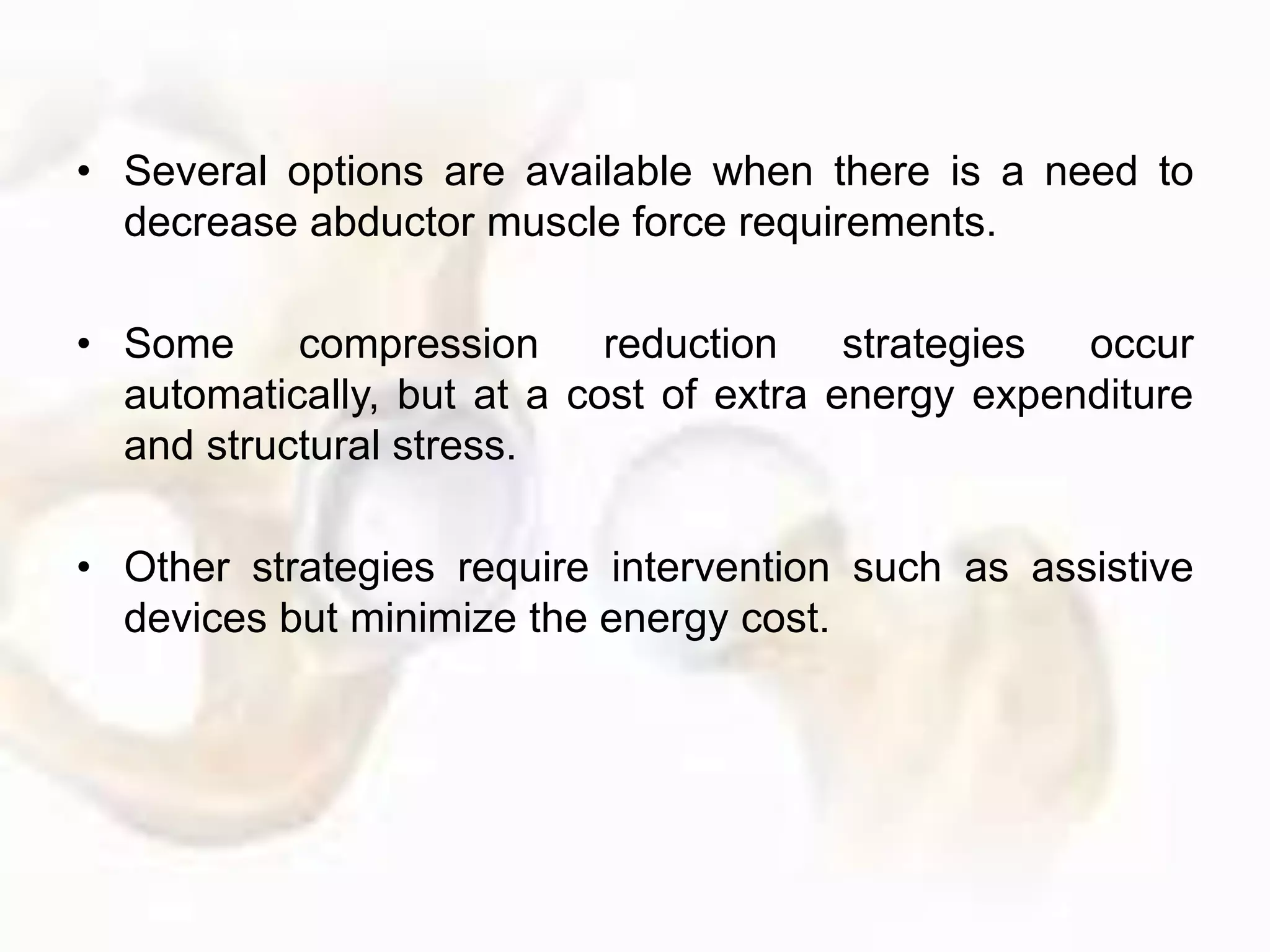 • Several options are available when there is a need to decrease abductor muscle force requirements.

• Some compression reduction strategies occur automatically, but at a cost of extra energy expenditure and structural stress.

• Other strategies require intervention such as assistive devices but minimize the energy cost.